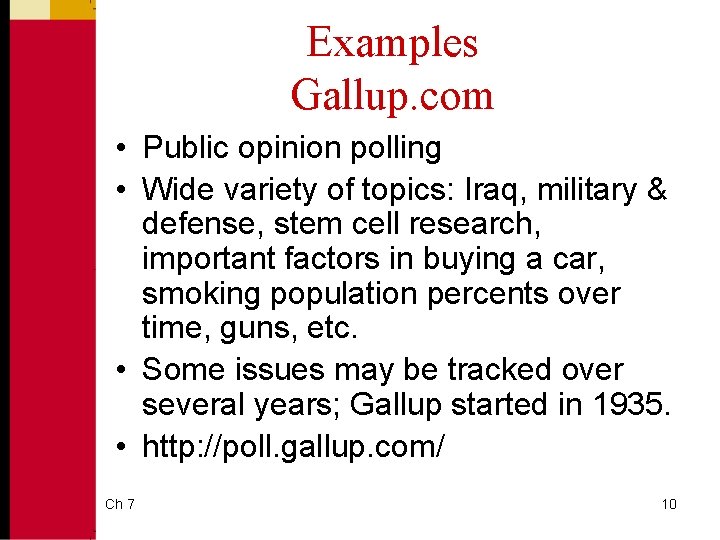 Examples
Gallup.com

• Public opinion polling
• Wide variety of topics: Iraq, military & defense, stem cell research, important factors in buying a car, smoking population percents over time, guns, etc.
• Some issues may be tracked over several years; Gallup started in 1935.
• http://poll.gallup.com/

Ch 7

10